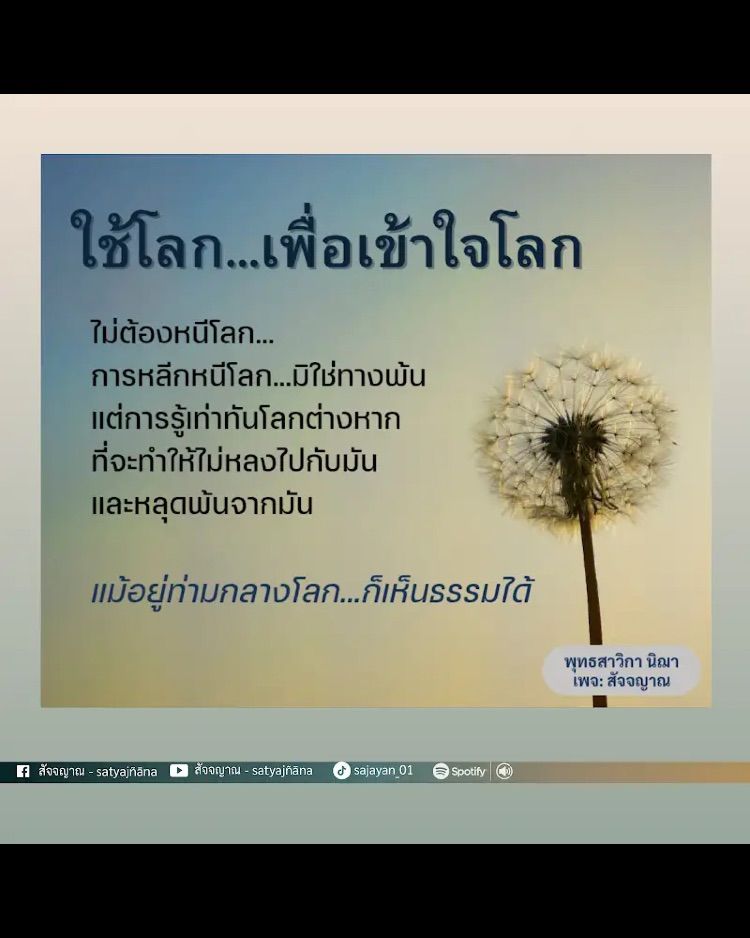 ใช้โลก...เพื่อเข้าใจโลก

ไม่ต้องหนีโลก...
การหลีกหนีโลก...มิใช่ทางพ้น
แต่การรู้เท่าทันโลกต่างหาก
ที่จะทำให้ไม่หลงไปกับมัน
และหลุดพ้นจากมัน

แม้อยู่ท่ามกลางโลก...ก็เห็นธรรมได้

พุทธสาวิกา นิฌา
เพจ: สัจจญาณ

สัจจญาณ - satyajñāna สัจจญาณ - satyajñāna sajayan_01 Spotify